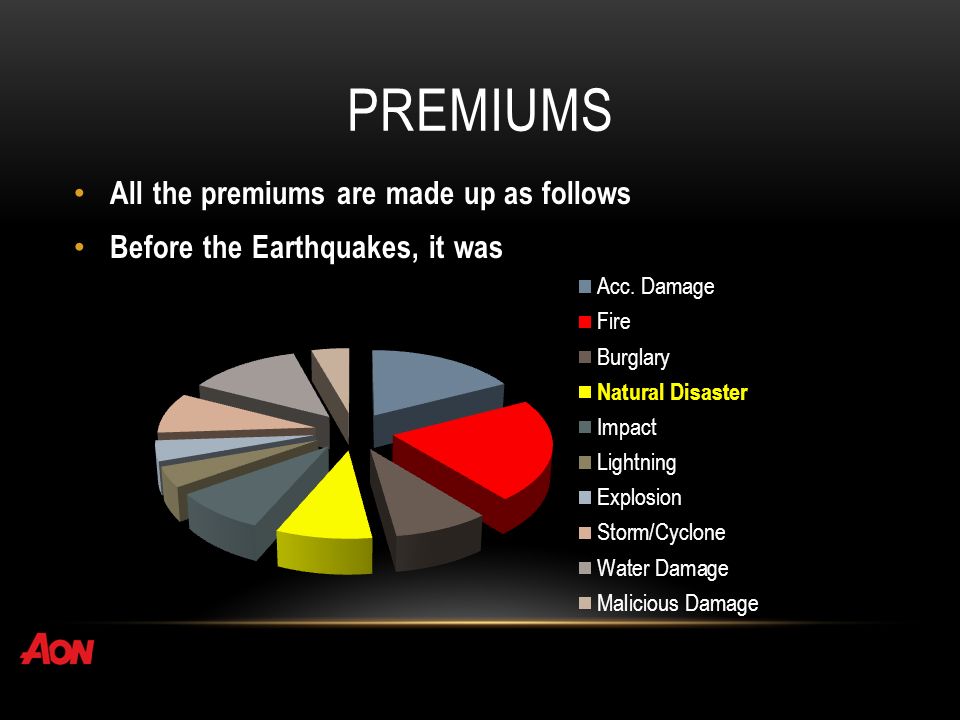 PREMIUMS

• All the premiums are made up as follows

• Before the Earthquakes, it was

Acc. Damage
Fire
Burglary
Natural Disaster
Impact
Lightning
Explosion
Storm/Cyclone
Water Damage
Malicious Damage

AON